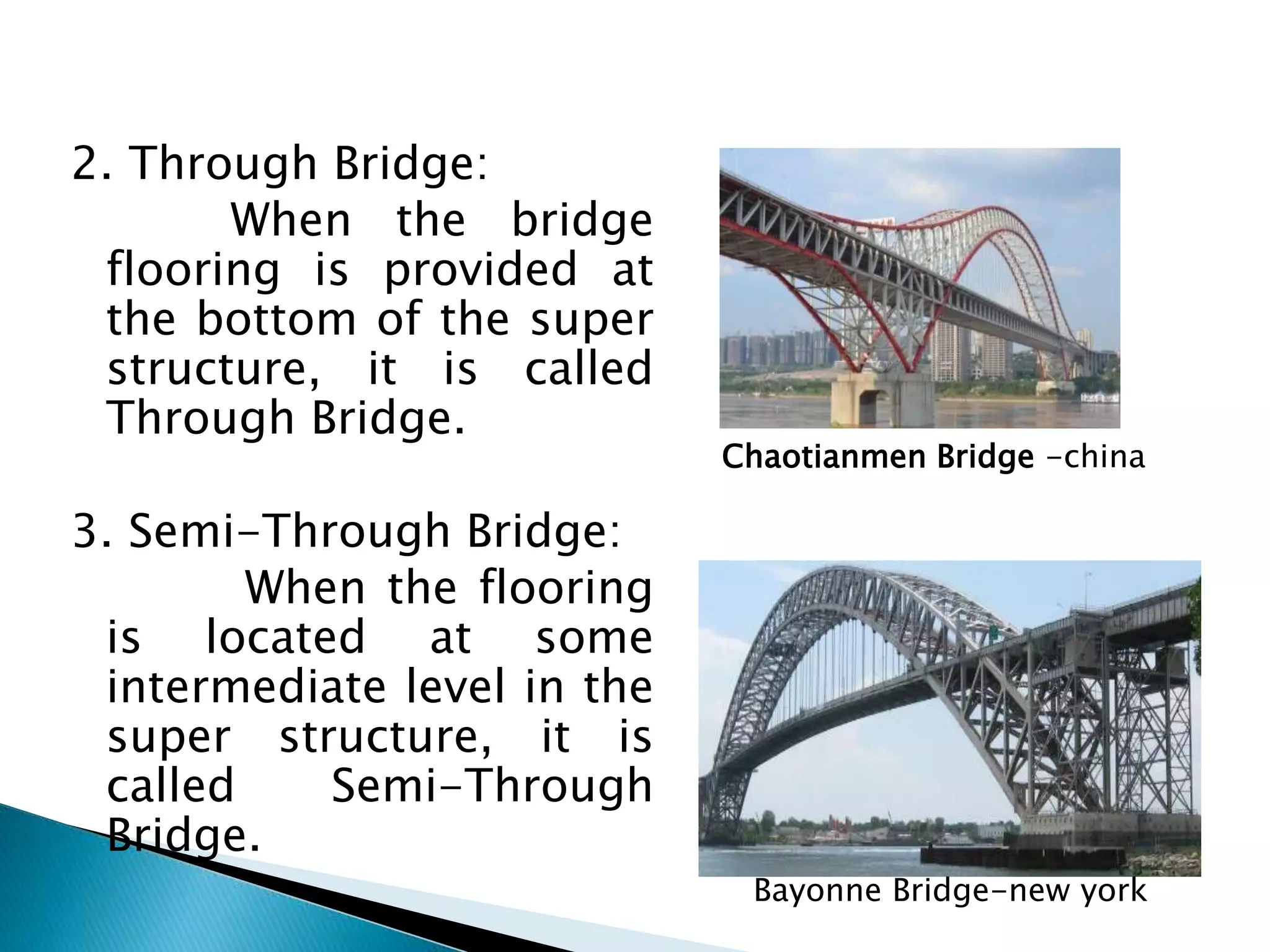 2. Through Bridge:

When the bridge flooring is provided at the bottom of the super structure, it is called Through Bridge.

Chaotianmen Bridge -china

3. Semi-Through Bridge:

When the flooring is located at some intermediate level in the super structure, it is called Semi-Through Bridge.

Bayonne Bridge-new york